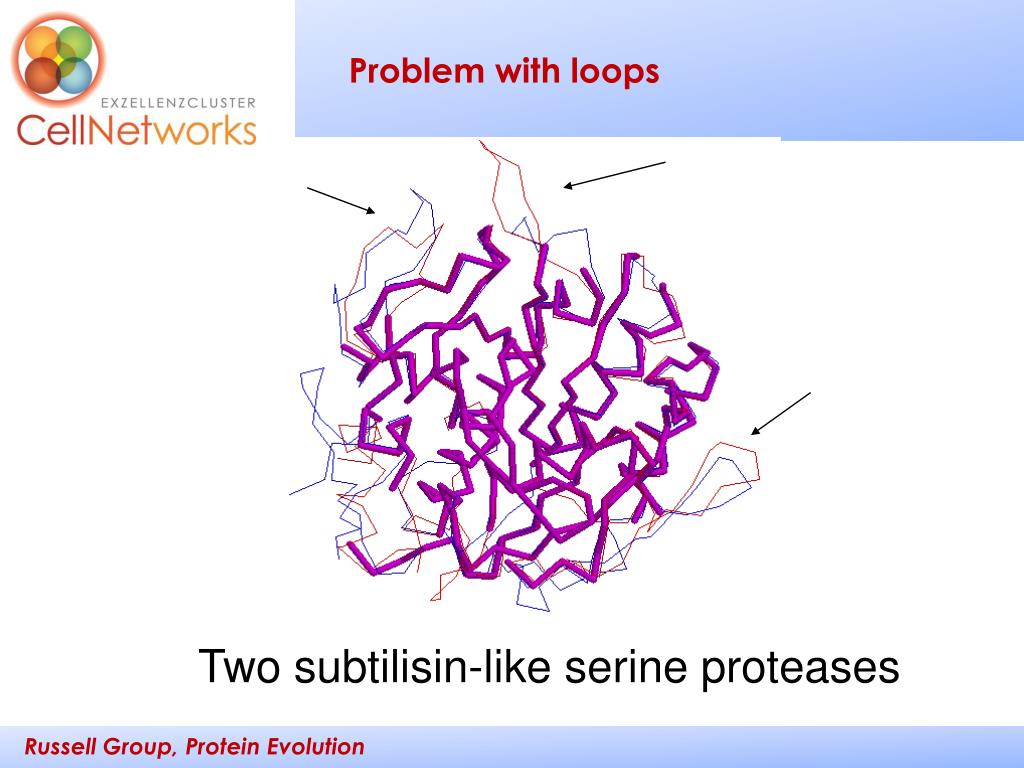 EXZELLENZCLUSTER
CellNetworks

Problem with loops

Two subtilisin-like serine proteases

Russell Group, Protein Evolution